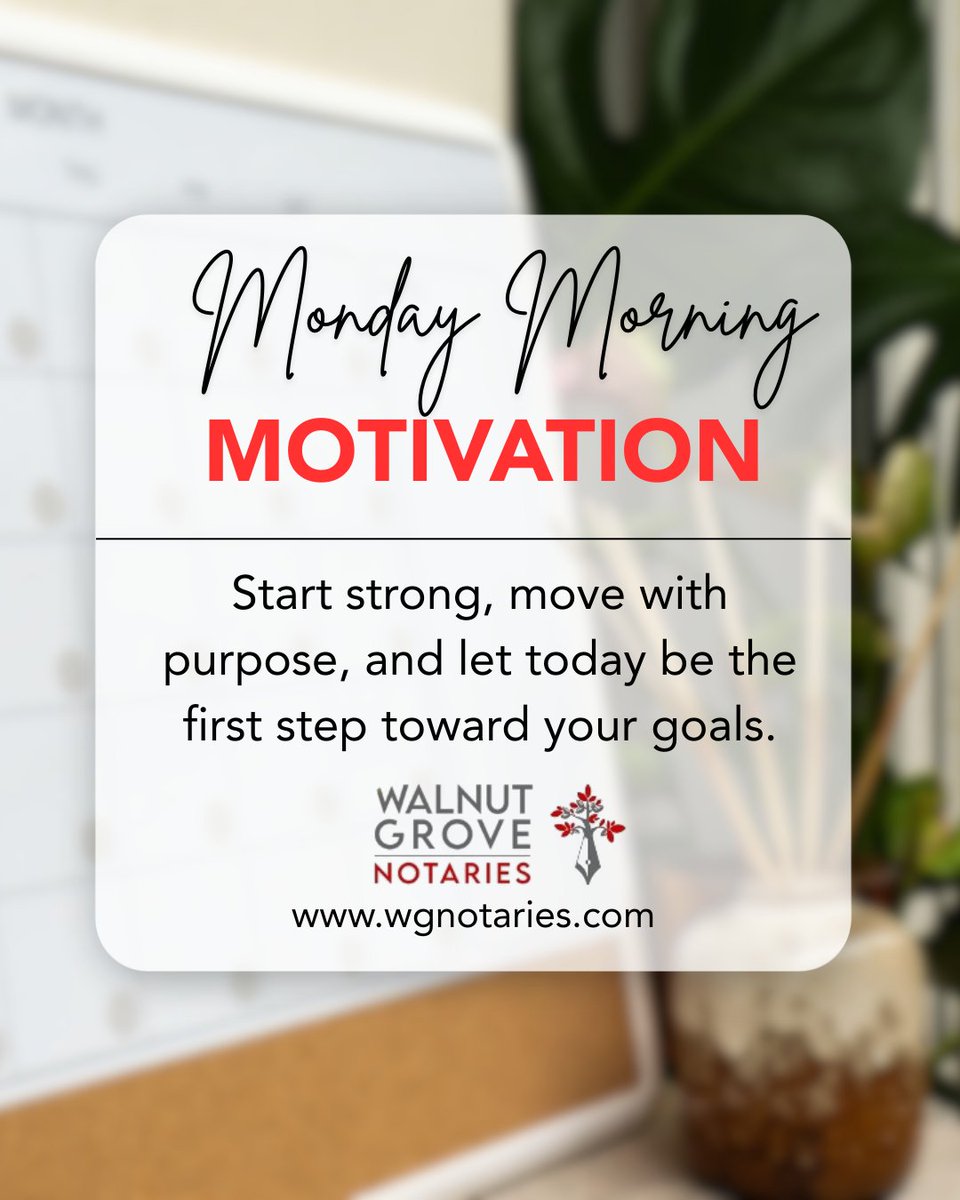 Monday Morning
MOTIVATION

Start strong, move with purpose, and let today be the first step toward your goals.

WALNUT
GROVE
NOTARIES
www.wgnotaries.com